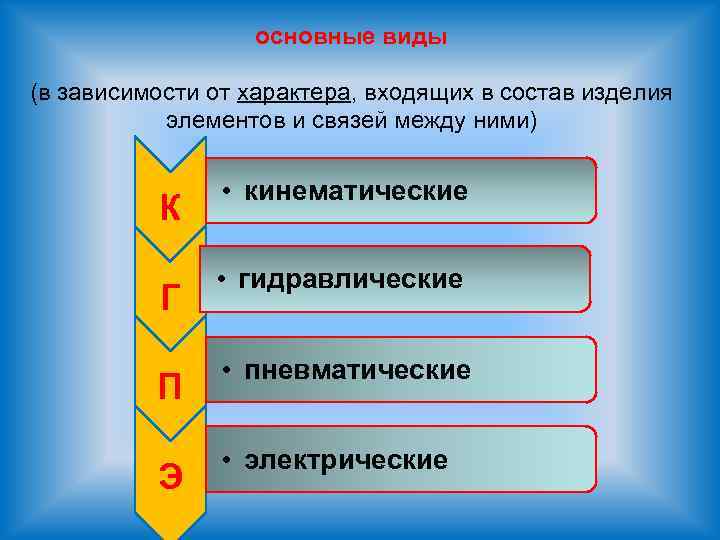 основные виды

(в зависимости от характера, входящих в состав изделия элементов и связей между ними)

К

• кинематические

Г

• гидравлические

П

• пневматические

Э

• электрические